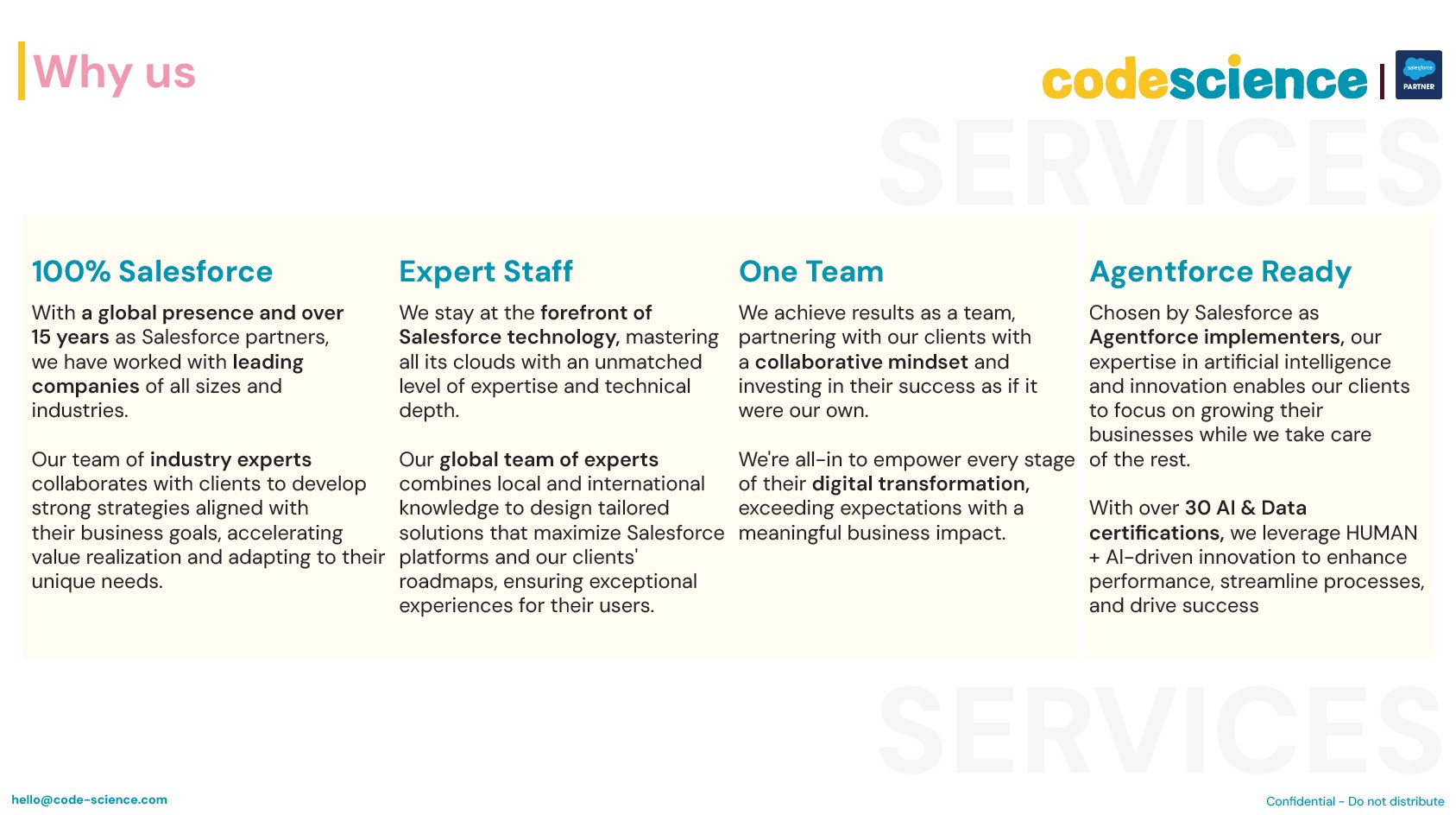 Why us

codescience

salesforce PARTNER

SERVICES

100% Salesforce

With a global presence and over 15 years as Salesforce partners, we have worked with leading companies of all sizes and industries.

Our team of industry experts collaborates with clients to develop strong strategies aligned with their business goals, accelerating value realization and adapting to their unique needs.

Expert Staff

We stay at the forefront of Salesforce technology, mastering all its clouds with an unmatched level of expertise and technical depth.

Our global team of experts combines local and international knowledge to design tailored solutions that maximize Salesforce platforms and our clients' roadmaps, ensuring exceptional experiences for their users.

One Team

We achieve results as a team, partnering with our clients with a collaborative mindset and investing in their success as if it were our own.

We're all-in to empower every stage of their digital transformation, exceeding expectations with a meaningful business impact.

Agentforce Ready

Chosen by Salesforce as Agentforce implementers, our expertise in artificial intelligence and innovation enables our clients to focus on growing their businesses while we take care of the rest.

With over 30 AI & Data certifications, we leverage HUMAN + AI-driven innovation to enhance performance, streamline processes, and drive success

SERVICES

hello@code-science.com

Confidential - Do not distribute